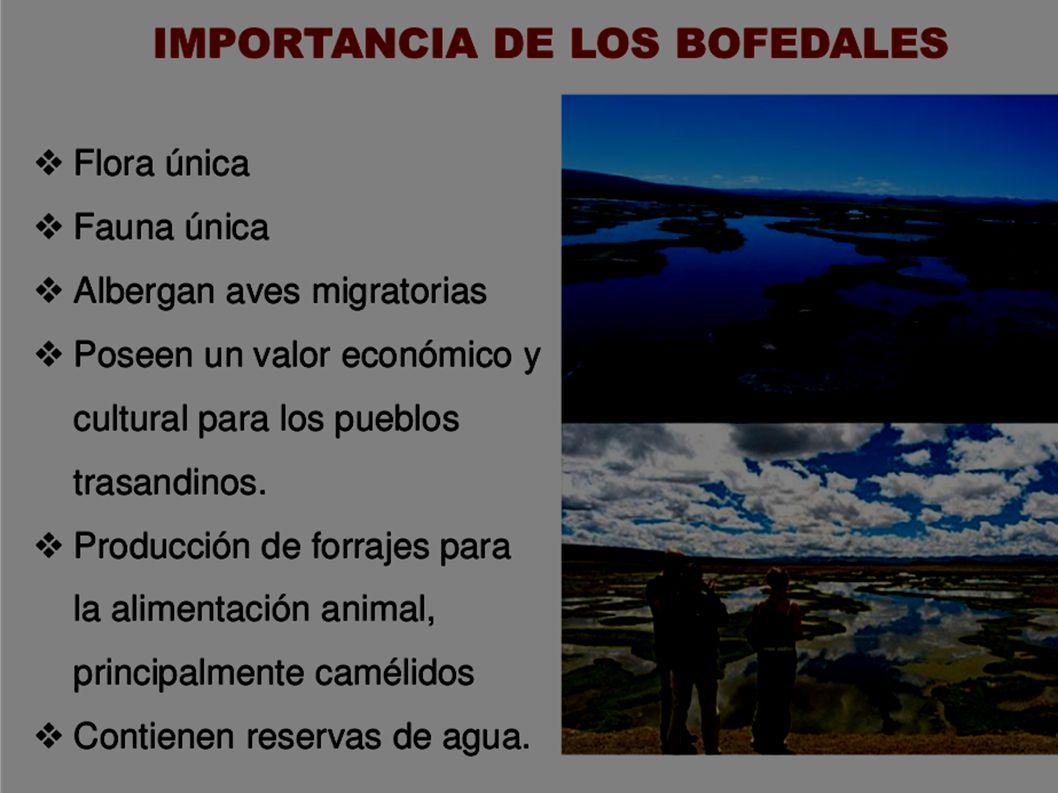 IMPORTANCIA DE LOS BOFEDALES

❖ Flora única

❖ Fauna única

❖ Albergan aves migratorias

❖ Poseen un valor económico y cultural para los pueblos trasandinos.

❖ Producción de forrajes para la alimentación animal, principalmente camélidos

❖ Contienen reservas de agua.